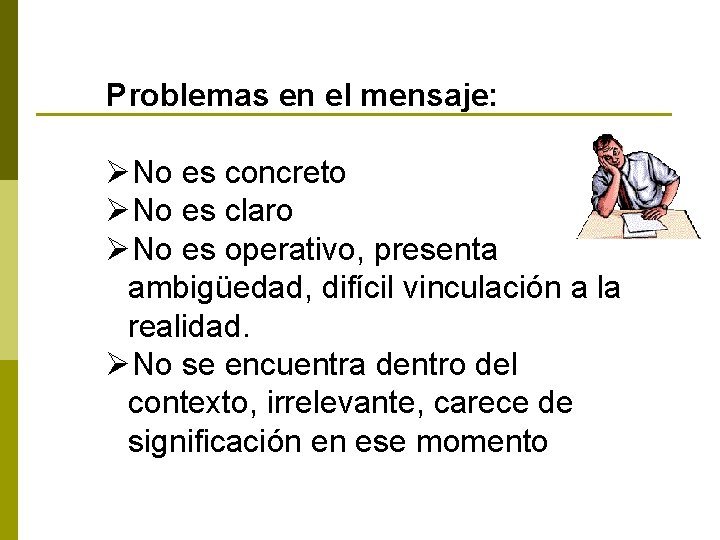 Problemas en el mensaje:

➢No es concreto
➢No es claro
➢No es operativo, presenta ambigüedad, difícil vinculación a la realidad.
➢No se encuentra dentro del contexto, irrelevante, carece de significación en ese momento